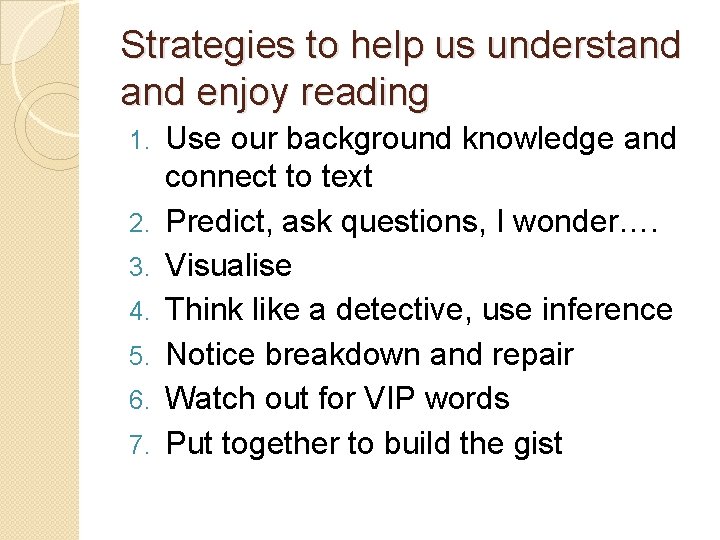 Strategies to help us understand and enjoy reading

1. Use our background knowledge and connect to text
2. Predict, ask questions, I wonder….
3. Visualise
4. Think like a detective, use inference
5. Notice breakdown and repair
6. Watch out for VIP words
7. Put together to build the gist